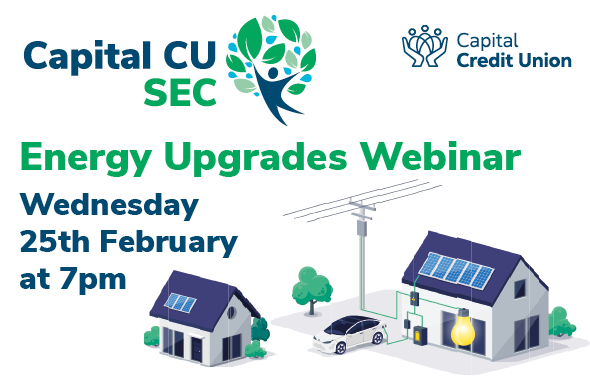 Capital CU
SEC

Capital
Credit Union

Energy Upgrades Webinar

Wednesday
25th February
at 7pm